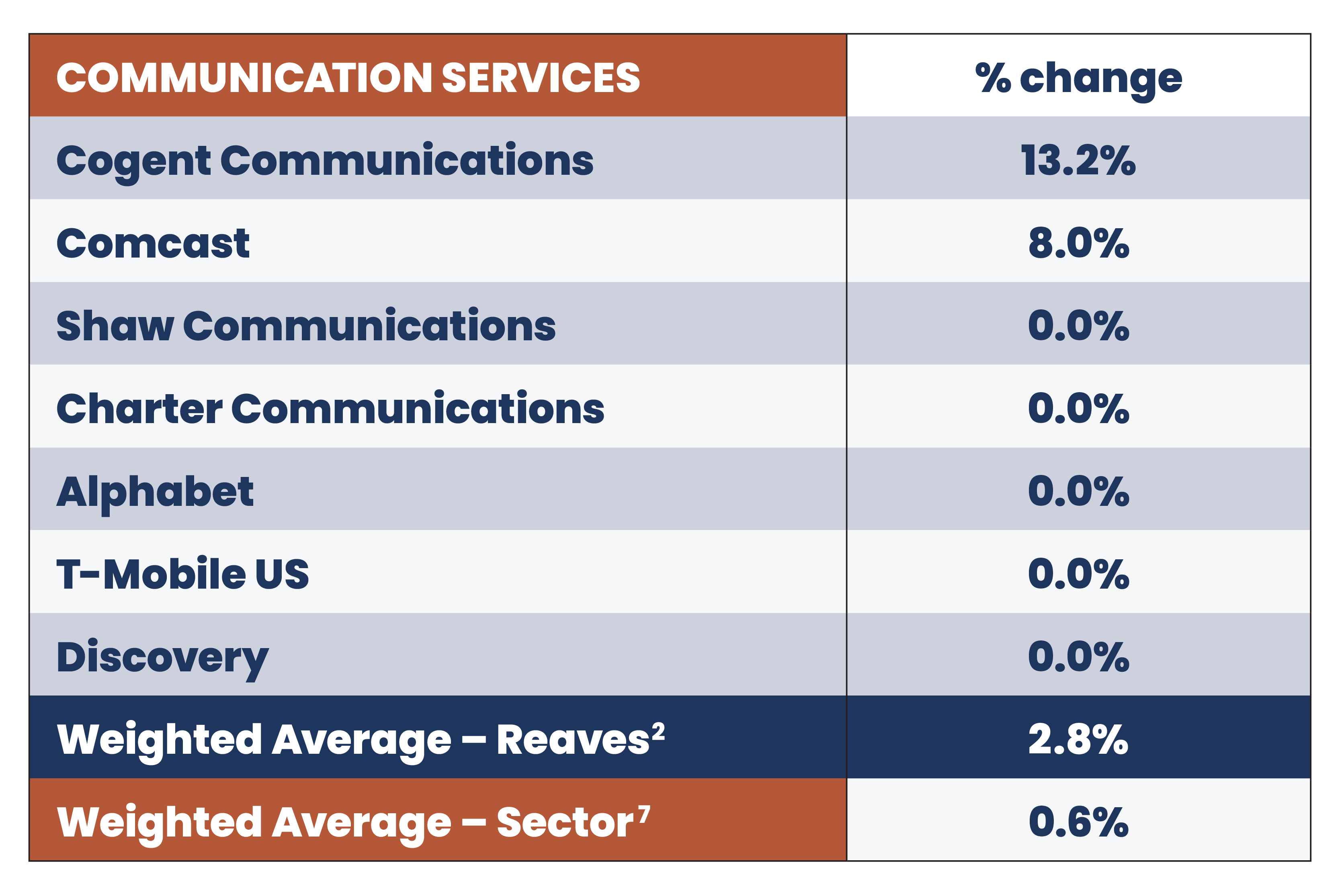 | COMMUNICATION SERVICES | % change |
|---|---|
| Cogent Communications | 13.2% |
| Comcast | 8.0% |
| Shaw Communications | 0.0% |
| Charter Communications | 0.0% |
| Alphabet | 0.0% |
| T-Mobile US | 0.0% |
| Discovery | 0.0% |
| Weighted Average – Reaves$^2$ | 2.8% |
| Weighted Average – Sector$^7$ | 0.6% |